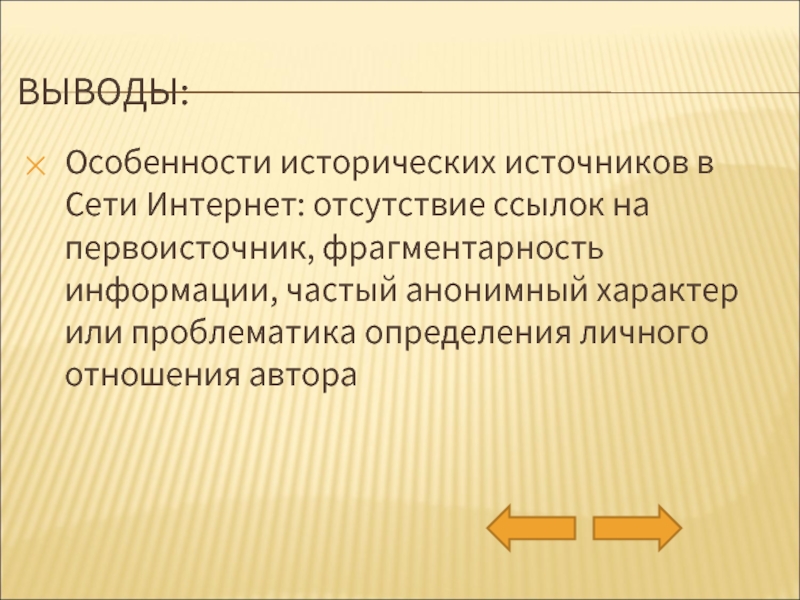 ВЫВОДЫ:

Особенности исторических источников в Сети Интернет: отсутствие ссылок на первоисточник, фрагментарность информации, частый анонимный характер или проблематика определения личного отношения автора